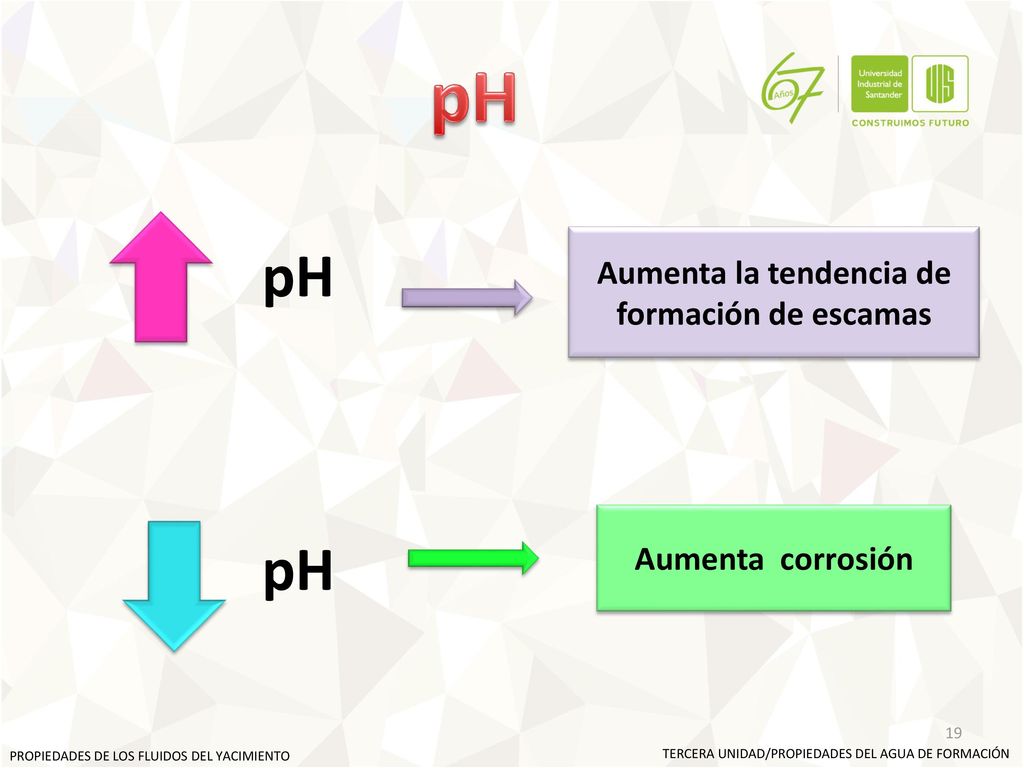 pH

67 Años

Universidad Industrial de Santander

UIS

CONSTRUIMOS FUTURO

pH

Aumenta la tendencia de formación de escamas

pH

Aumenta corrosión

19

PROPIEDADES DE LOS FLUIDOS DEL YACIMIENTO

TERCERA UNIDAD/PROPIEDADES DEL AGUA DE FORMACIÓN